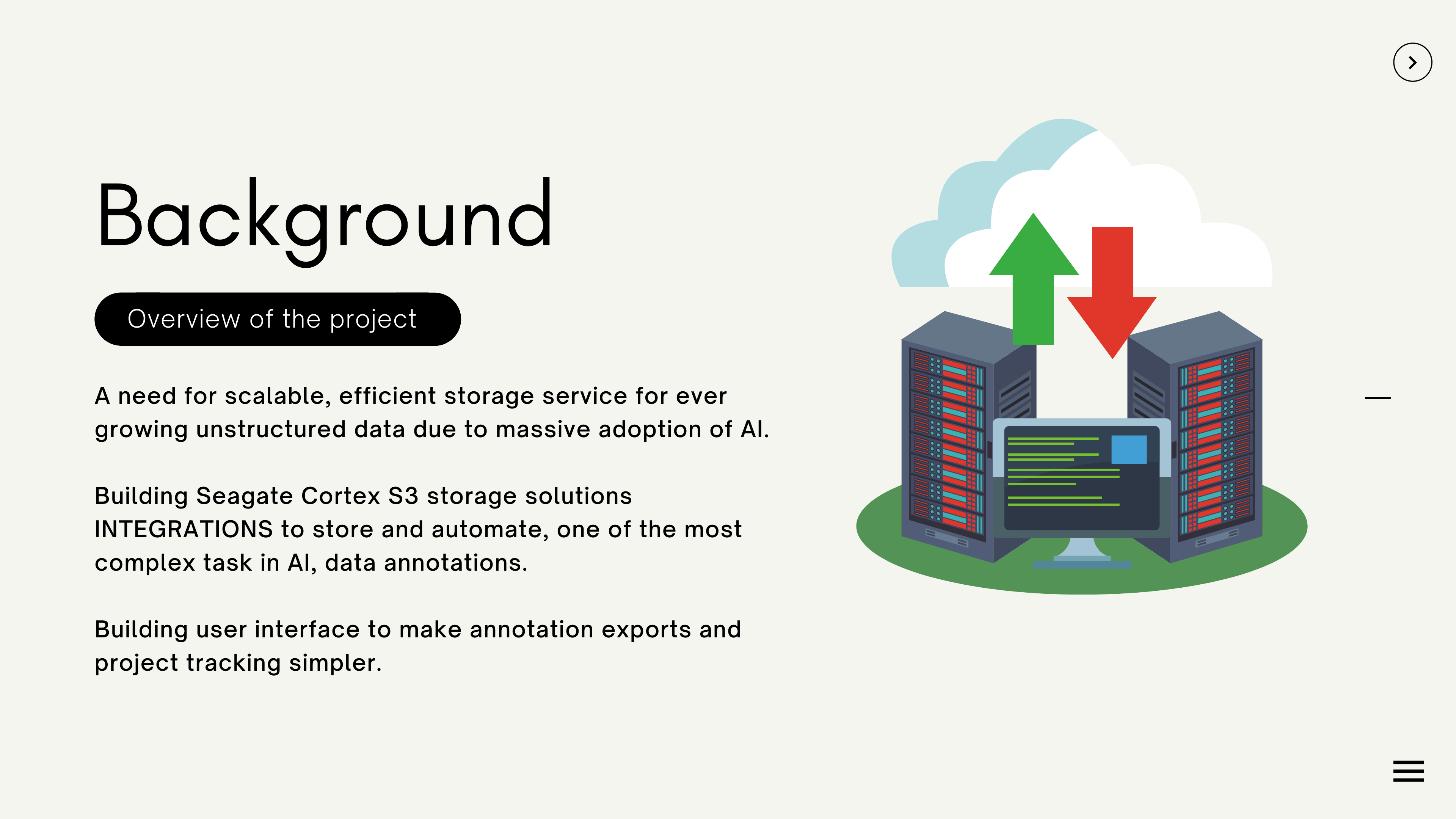 Background

Overview of the project

A need for scalable, efficient storage service for ever growing unstructured data due to massive adoption of AI.

Building Seagate Cortex S3 storage solutions INTEGRATIONS to store and automate, one of the most complex task in AI, data annotations.

Building user interface to make annotation exports and project tracking simpler.